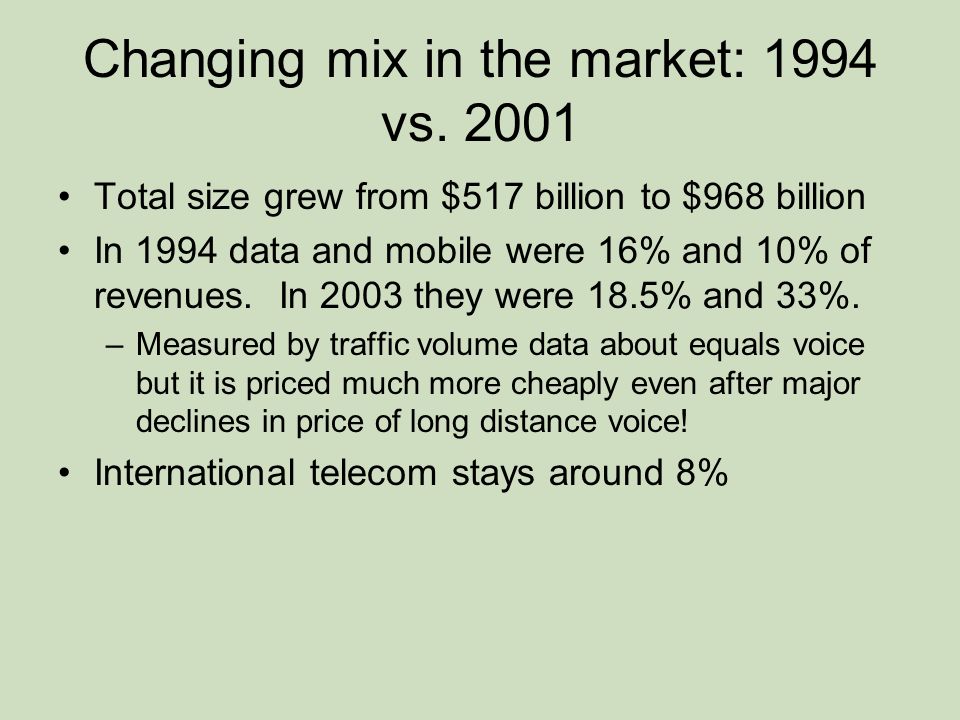 Changing mix in the market: 1994 vs. 2001

• Total size grew from \$517 billion to \$968 billion

• In 1994 data and mobile were 16% and 10% of revenues. In 2003 they were 18.5% and 33%.

– Measured by traffic volume data about equals voice but it is priced much more cheaply even after major declines in price of long distance voice!

• International telecom stays around 8%